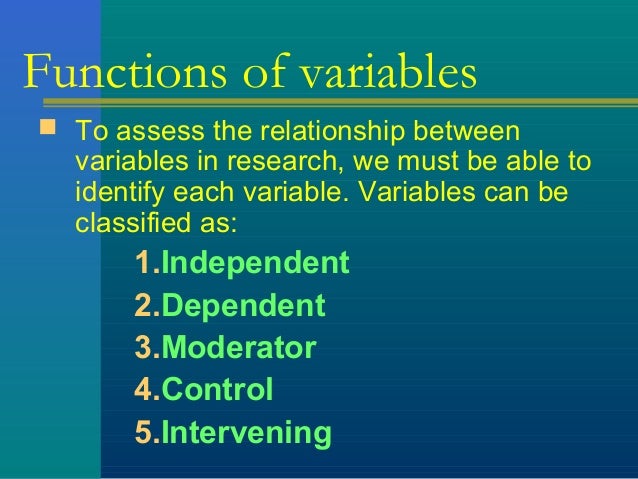 Functions of variables

To assess the relationship between variables in research, we must be able to identify each variable. Variables can be classified as:

1.Independent
2.Dependent
3.Moderator
4.Control
5.Intervening